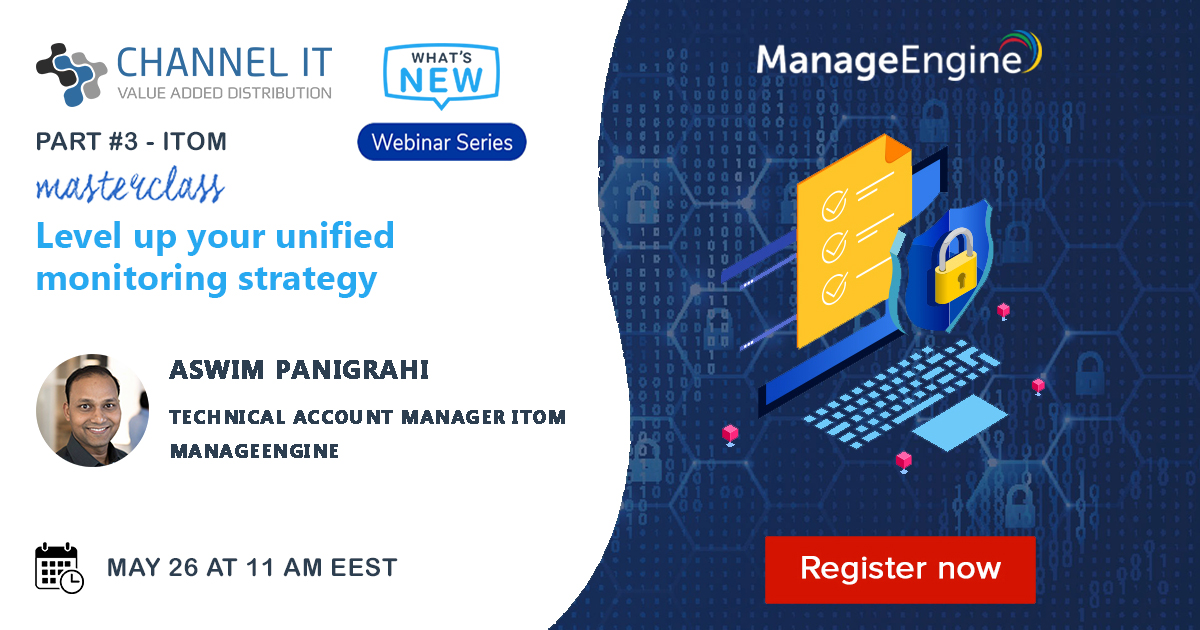 CHANNEL IT
VALUE ADDED DISTRIBUTION

WHAT'S NEW
Webinar Series

ManageEngine

PART #3 - ITOM
masterclass
Level up your unified monitoring strategy

ASWIM PANIGRAHI
TECHNICAL ACCOUNT MANAGER ITOM
MANAGEENGINE

MAY 26 AT 11 AM EEST

Register now